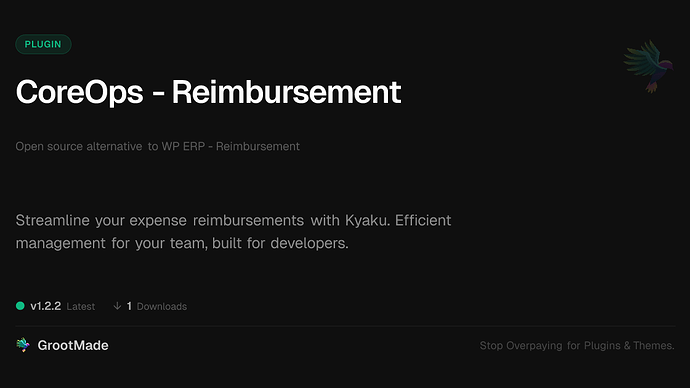 PLUGIN

CoreOps - Reimbursement

Open source alternative to WP ERP - Reimbursement

Streamline your expense reimbursements with Kyaku. Efficient management for your team, built for developers.

v1.2.2 Latest ↓ 1 Downloads

GrootMade

Stop Overpaying for Plugins & Themes.